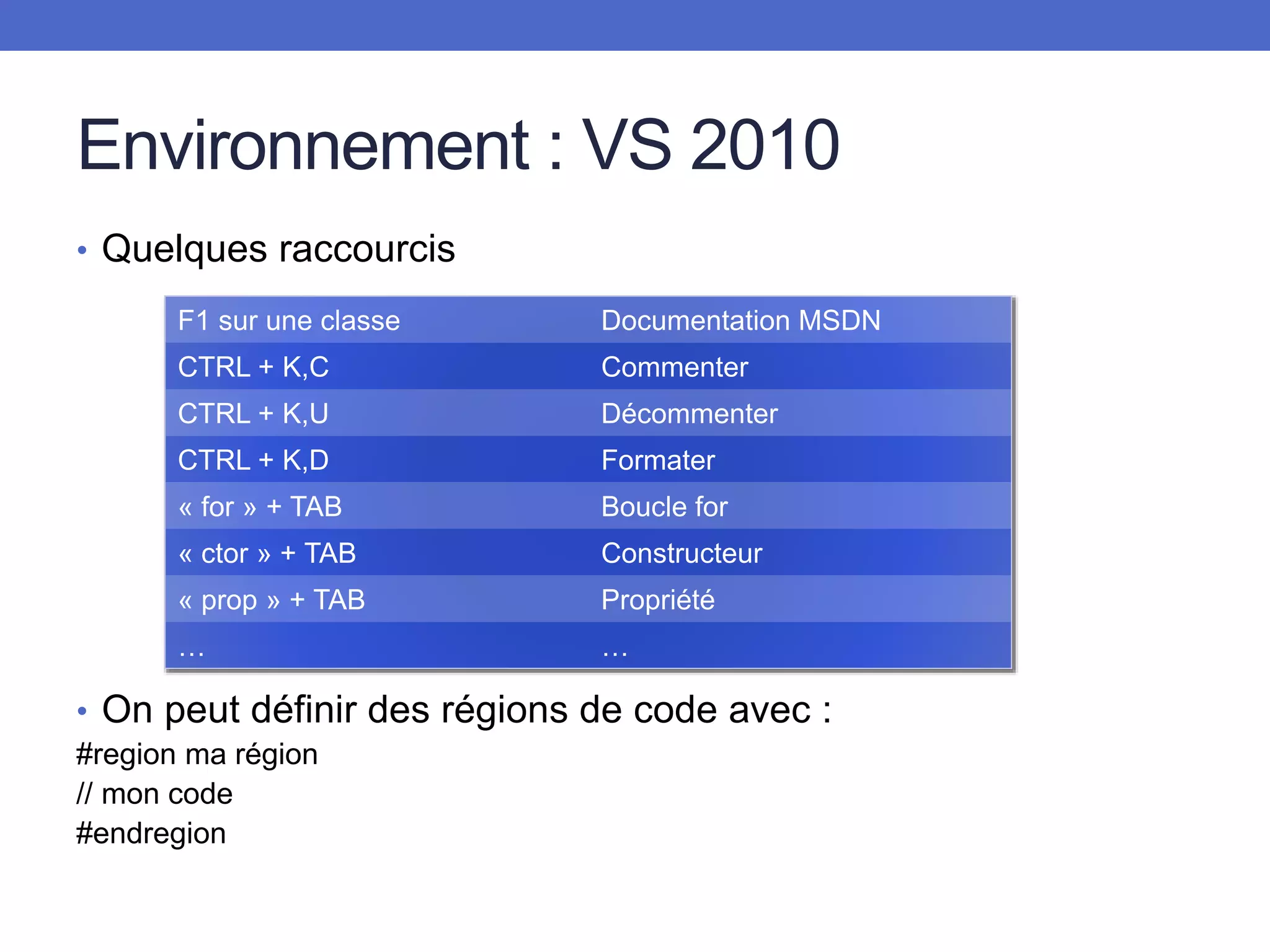 Environnement : VS 2010

• Quelques raccourcis

| F1 sur une classe | Documentation MSDN |
|---|---|
| CTRL + K,C | Commenter |
| CTRL + K,U | Décommenter |
| CTRL + K,D | Formater |
| « for » + TAB | Boucle for |
| « ctor » + TAB | Constructeur |
| « prop » + TAB | Propriété |
| … | … |

• On peut définir des régions de code avec :

#region ma région
// mon code
#endregion